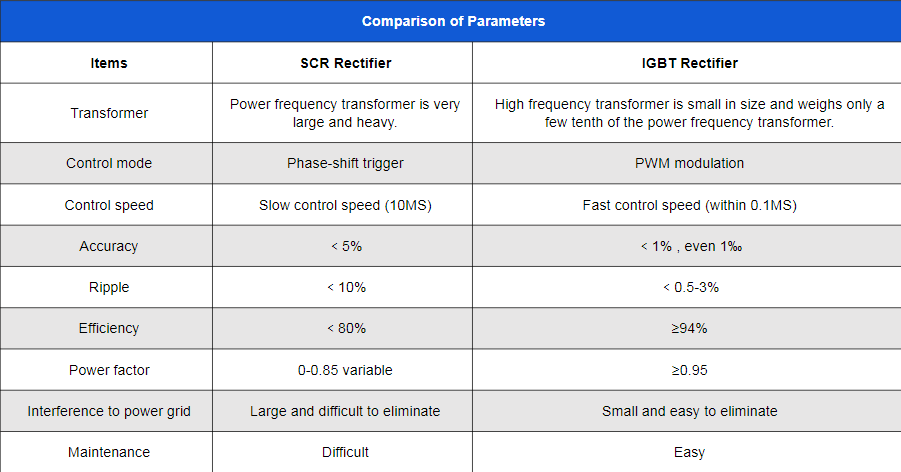 Comparison of Parameters

| Items | SCR Rectifier | IGBT Rectifier |
|---|---|---|
| Transformer | Power frequency transformer is very large and heavy. | High frequency transformer is small in size and weighs only a few tenth of the power frequency transformer. |
| Control mode | Phase-shift trigger | PWM modulation |
| Control speed | Slow control speed (10MS) | Fast control speed (within 0.1MS) |
| Accuracy | < 5% | < 1% , even 1‰ |
| Ripple | < 10% | < 0.5-3% |
| Efficiency | < 80% | ≥94% |
| Power factor | 0-0.85 variable | ≥0.95 |
| Interference to power grid | Large and difficult to eliminate | Small and easy to eliminate |
| Maintenance | Difficult | Easy |